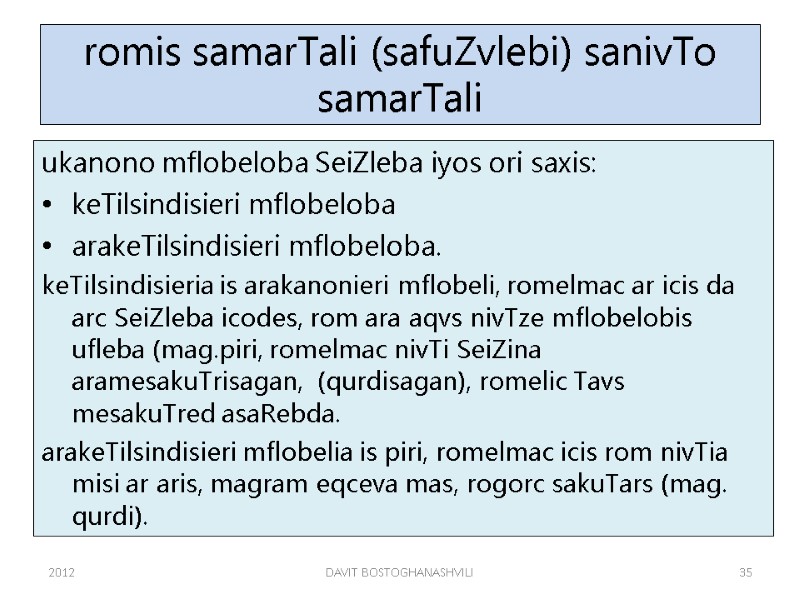 romis samarTali (safuZvlebi) sanivTo samarTali

ukanono mflobeloba SeiZleba iyos ori saxis:

• keTilsindisieri mflobeloba
• arakeTilsindisieri mflobeloba.

keTilsindisieria is arakanonieri mflobeli, romelmac ar icis da arc SeiZleba icodes, rom ara aqvs nivTze mflobelobis ufleba (mag.piri, romelmac nivTi SeiZina aramesakuTrisagan, (qurdisagan), romelic Tavs mesakuTred asaRebda.

arakeTilsindisieri mflobelia is piri, romelmac icis rom nivTia misi ar aris, magram eqceva mas, rogorc sakuTars (mag. qurdi).

2012

DAVIT BOSTOGHANASHVILI

35